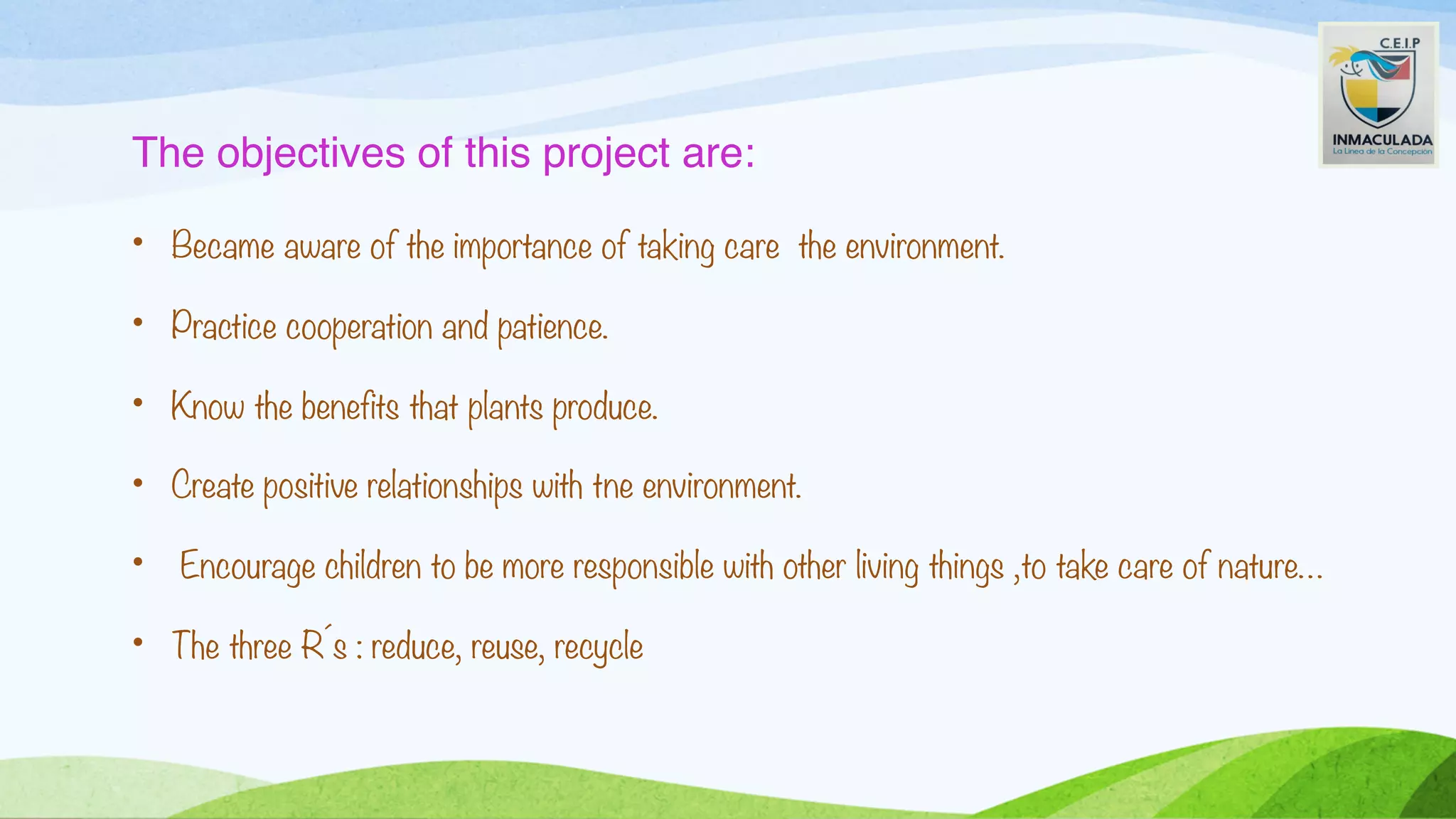 C.E.I.P
INMACULADA
La Línea de la Concepción

The objectives of this project are:

• Became aware of the importance of taking care the environment.

• Practice cooperation and patience.

• Know the benefits that plants produce.

• Create positive relationships with tne environment.

• Encourage children to be more responsible with other living things ,to take care of nature...

• The three R´s : reduce, reuse, recycle